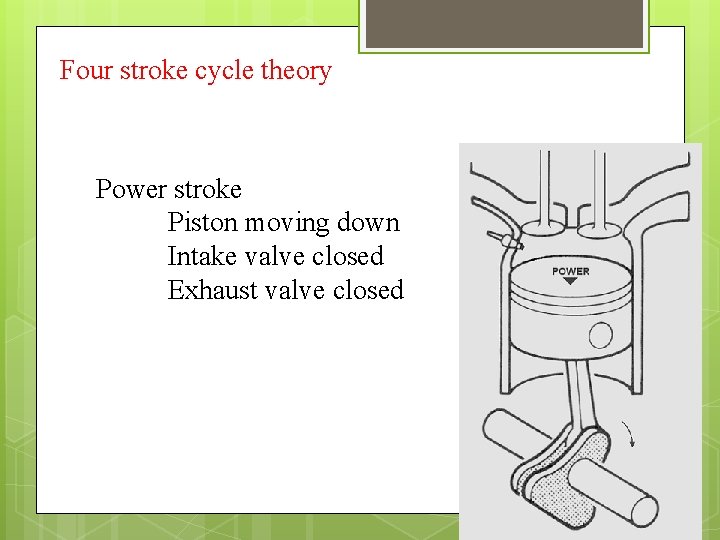 Four stroke cycle theory

Power stroke
Piston moving down
Intake valve closed
Exhaust valve closed

POWER